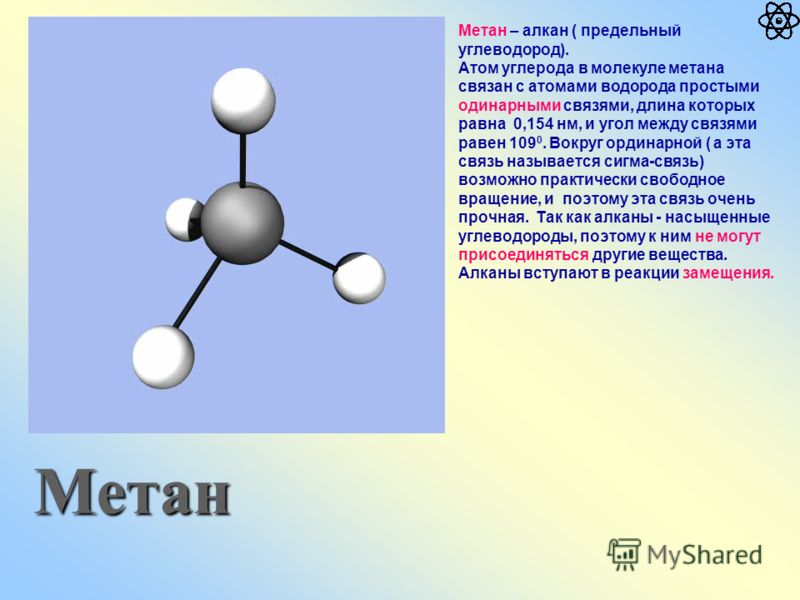 Метан – алкан ( предельный углеводород).
Атом углерода в молекуле метана связан с атомами водорода простыми одинарными связями, длина которых равна 0,154 нм, и угол между связями равен $109^0$. Вокруг ординарной ( а эта связь называется сигма-связь) возможно практически свободное вращение, и поэтому эта связь очень прочная. Так как алканы - насыщенные углеводороды, поэтому к ним не могут присоединяться другие вещества. Алканы вступают в реакции замещения.

Метан

MyShared